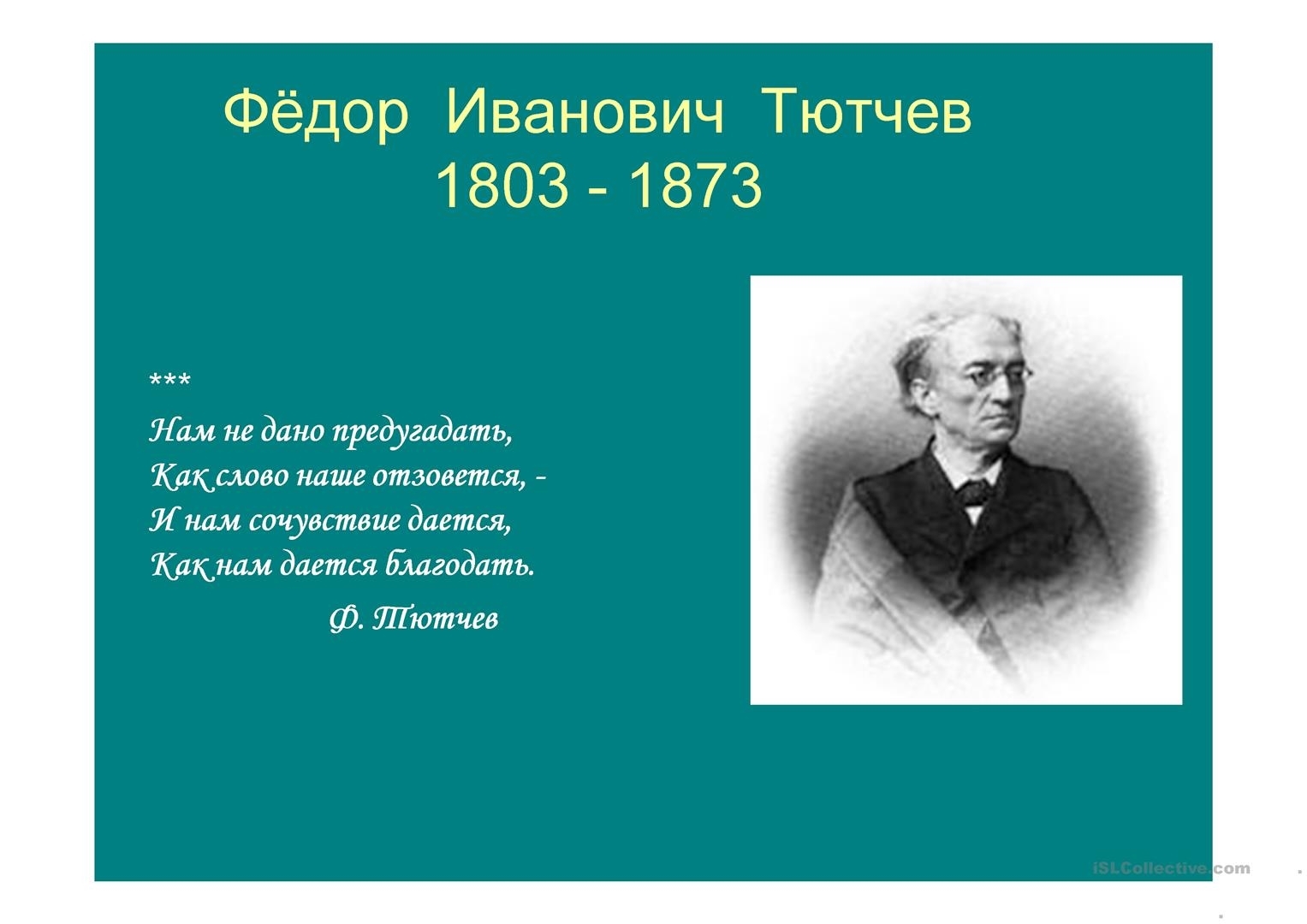 Фёдор Иванович Тютчев
1803 - 1873

***
Нам не дано предугадать,
Как слово наше отзовется, -
И нам сочувствие дается,
Как нам дается благодать.

Ф. Тютчев

iSLCollective.com